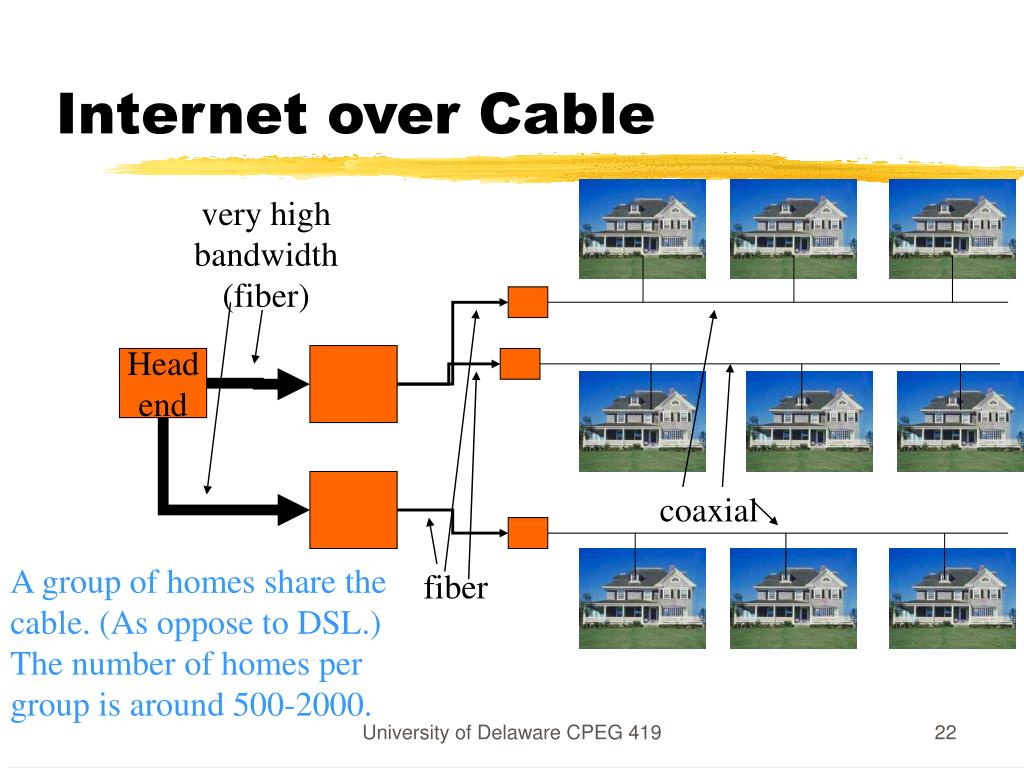 Internet over Cable

very high bandwidth (fiber)

Head end

coaxial

fiber

A group of homes share the cable. (As oppose to DSL.) The number of homes per group is around 500-2000.

University of Delaware CPEG 419

22